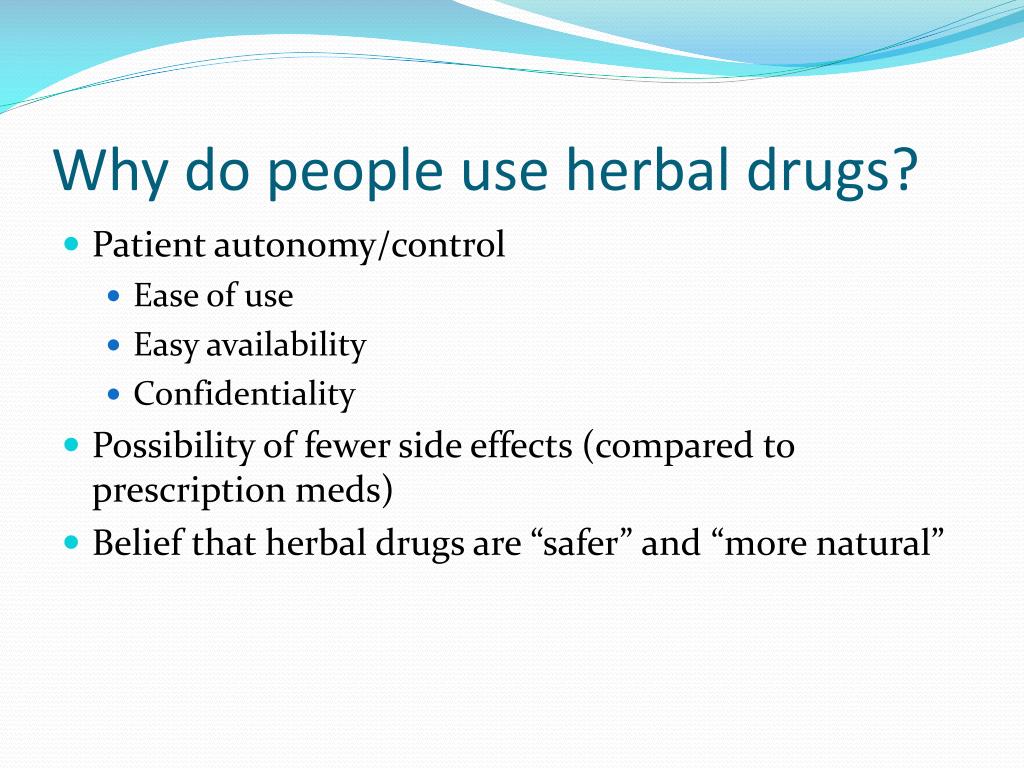 Why do people use herbal drugs?

- Patient autonomy/control
  - Ease of use
  - Easy availability
  - Confidentiality
- Possibility of fewer side effects (compared to prescription meds)
- Belief that herbal drugs are “safer” and “more natural”